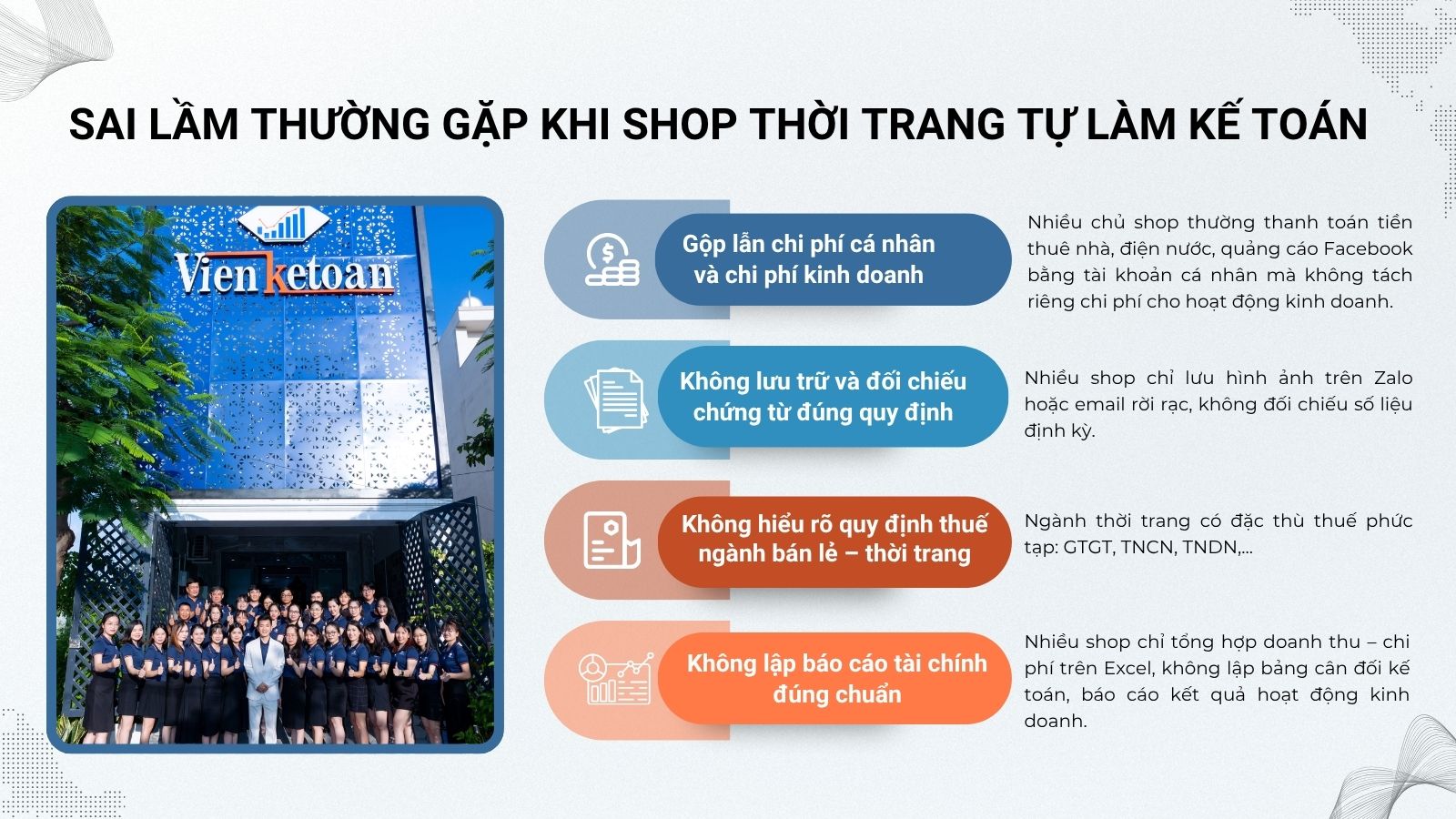 SAI LẦM THƯỜNG GẶP KHI SHOP THỜI TRANG TỰ LÀM KẾ TOÁN

Vienketoan

Gộp lẫn chi phí cá nhân và chi phí kinh doanh

Nhiều chủ shop thường thanh toán tiền thuê nhà, điện nước, quảng cáo Facebook bằng tài khoản cá nhân mà không tách riêng chi phí cho hoạt động kinh doanh.

Không lưu trữ và đối chiếu chứng từ đúng quy định

Nhiều shop chỉ lưu hình ảnh trên Zalo hoặc email rời rạc, không đối chiếu số liệu định kỳ.

Không hiểu rõ quy định thuế ngành bán lẻ – thời trang

Ngành thời trang có đặc thù thuế phức tạp: GTGT, TNCN, TNDN,...

Không lập báo cáo tài chính đúng chuẩn

Nhiều shop chỉ tổng hợp doanh thu – chi phí trên Excel, không lập bảng cân đối kế toán, báo cáo kết quả hoạt động kinh doanh.